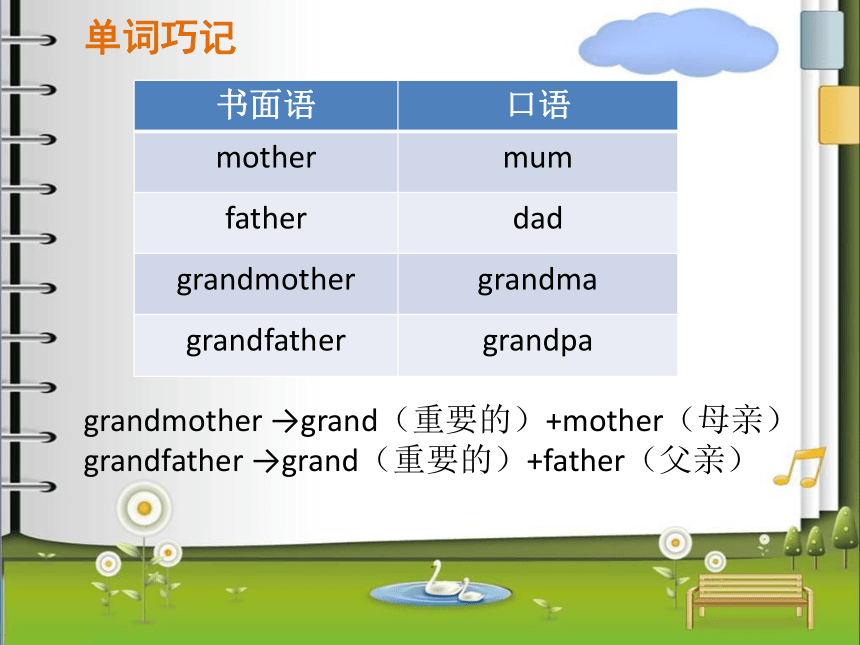 单词巧记

| 书面语 | 口语 |
|---|---|
| mother | mum |
| father | dad |
| grandmother | grandma |
| grandfather | grandpa |

grandmother →grand（重要的）+mother（母亲）
grandfather →grand（重要的）+father（父亲）